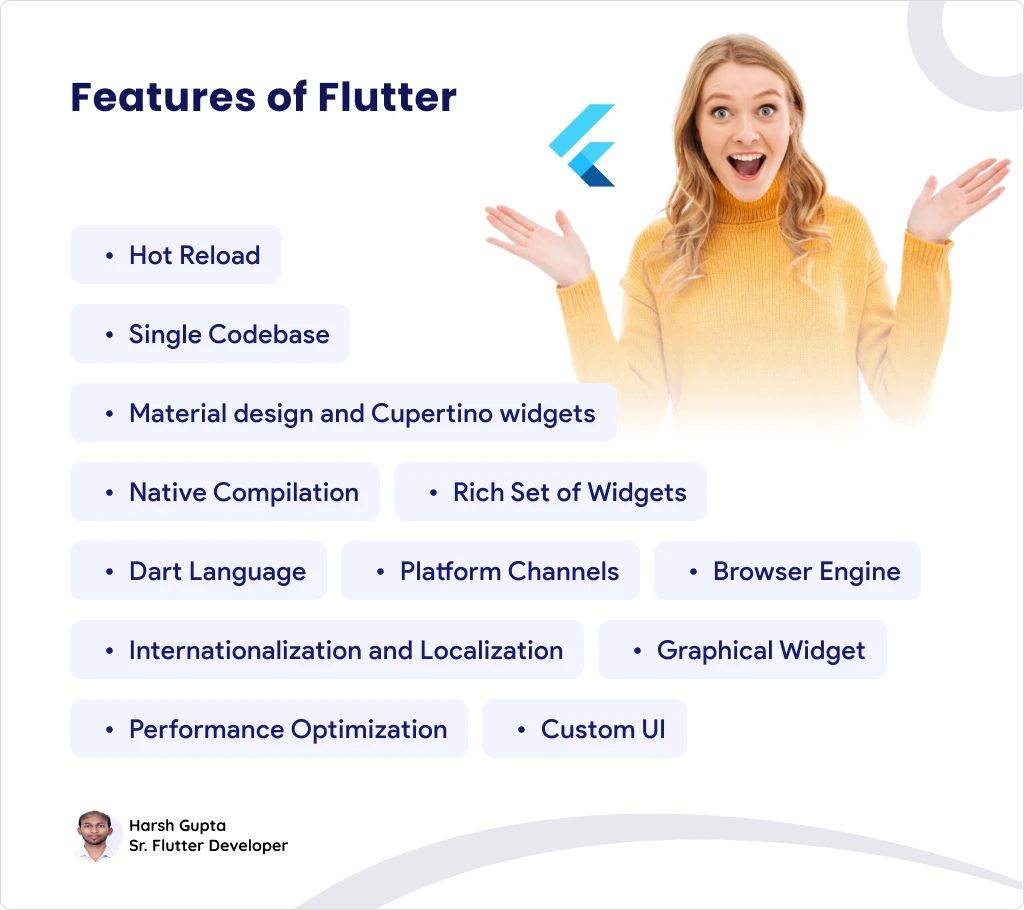 Features of Flutter

• Hot Reload

• Single Codebase

• Material design and Cupertino widgets

• Native Compilation

• Rich Set of Widgets

• Dart Language

• Platform Channels

• Browser Engine

• Internationalization and Localization

• Graphical Widget

• Performance Optimization

• Custom UI

Harsh Gupta
Sr. Flutter Developer